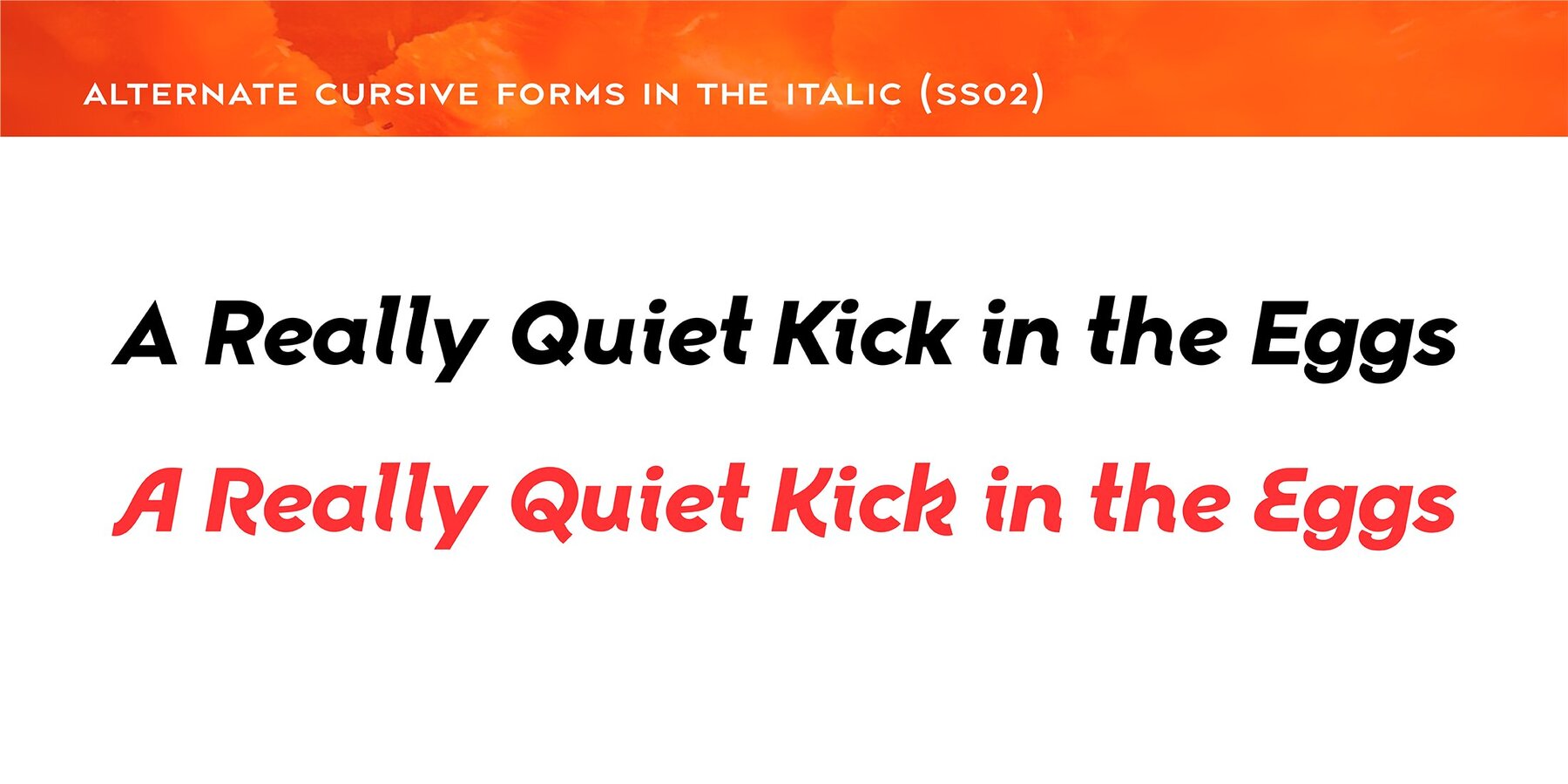 ALTERNATE CURSIVE FORMS IN THE ITALIC (SS02)

A Really Quiet Kick in the Eggs

A Really Quiet Kick in the Eggs